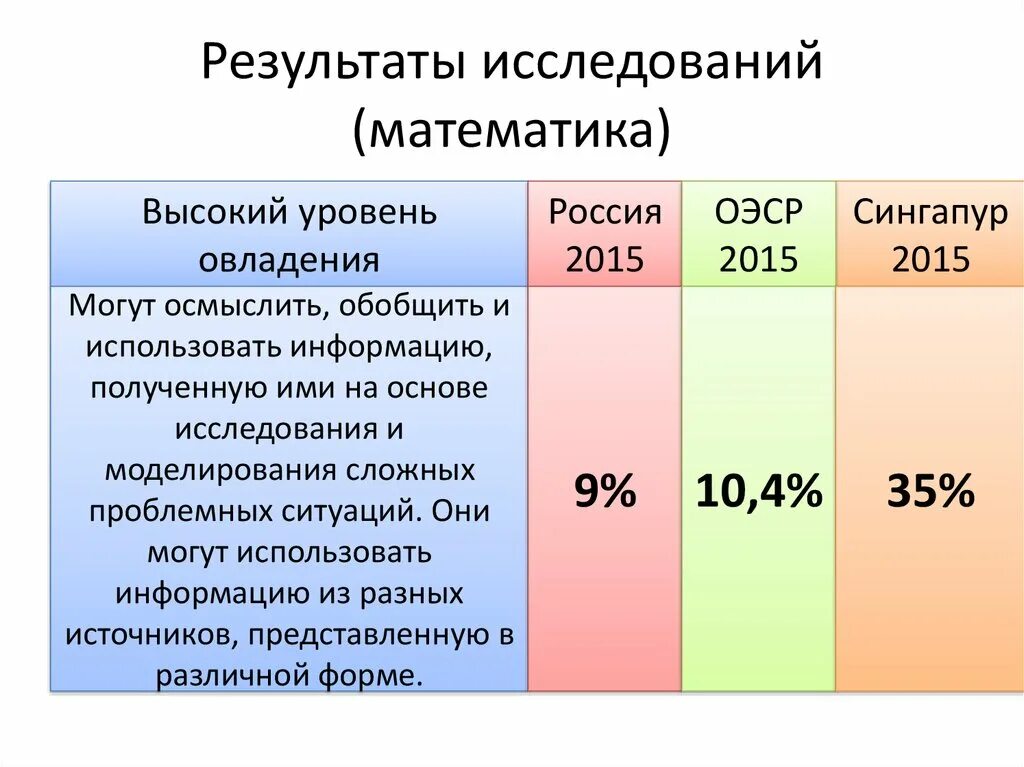 Результаты исследований (математика)

| Высокий уровень овладения | Россия 2015 | ОЭСР 2015 | Сингапур 2015 |
|---|---|---|---|
| Могут осмыслить, обобщить и использовать информацию, полученную ими на основе исследования и моделирования сложных проблемных ситуаций. Они могут использовать информацию из разных источников, представленную в различной форме. | 9% | 10,4% | 35% |